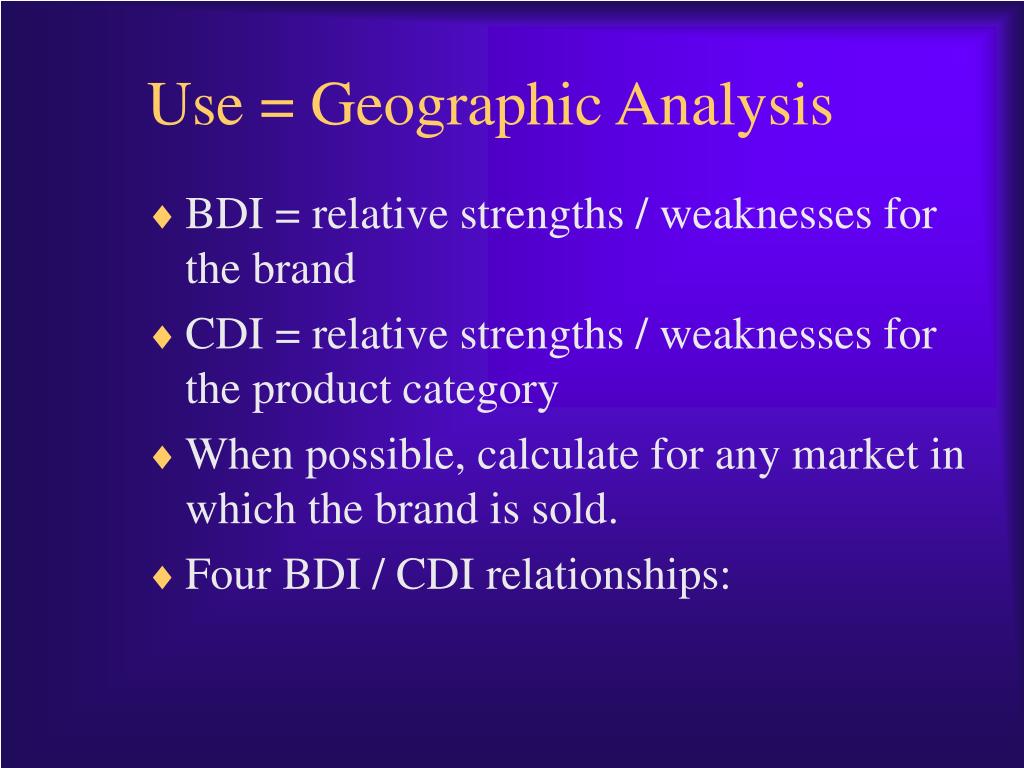 Use = Geographic Analysis

♦ BDI = relative strengths / weaknesses for the brand
♦ CDI = relative strengths / weaknesses for the product category
♦ When possible, calculate for any market in which the brand is sold.
♦ Four BDI / CDI relationships: